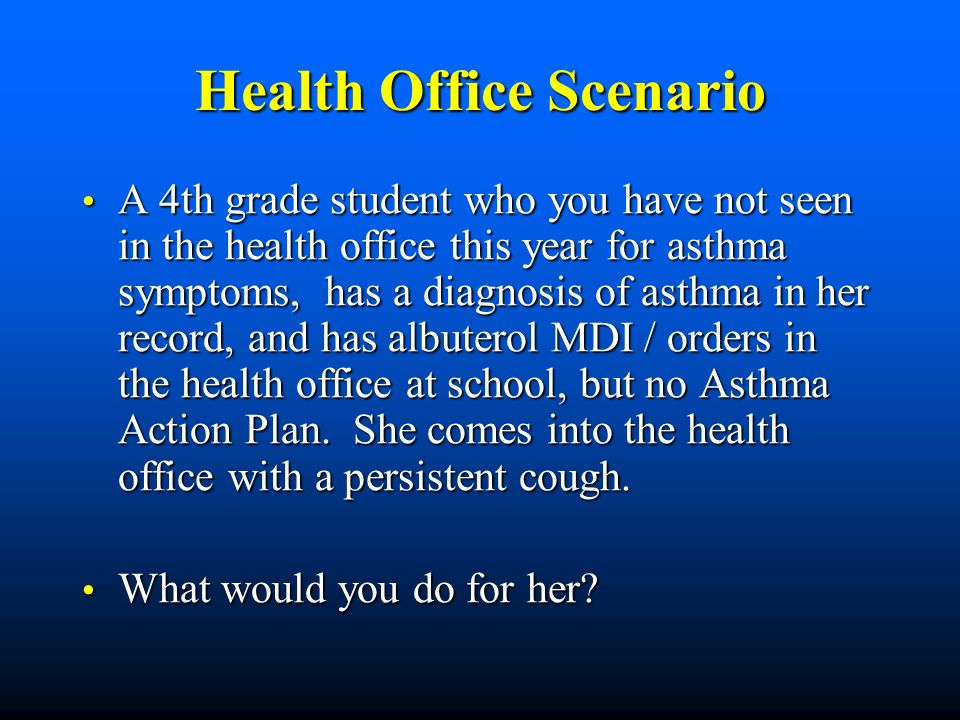 Health Office Scenario

• A 4th grade student who you have not seen in the health office this year for asthma symptoms,  has a diagnosis of asthma in her record, and has albuterol MDI / orders in the health office at school, but no Asthma Action Plan.  She comes into the health office with a persistent cough.

• What would you do for her?